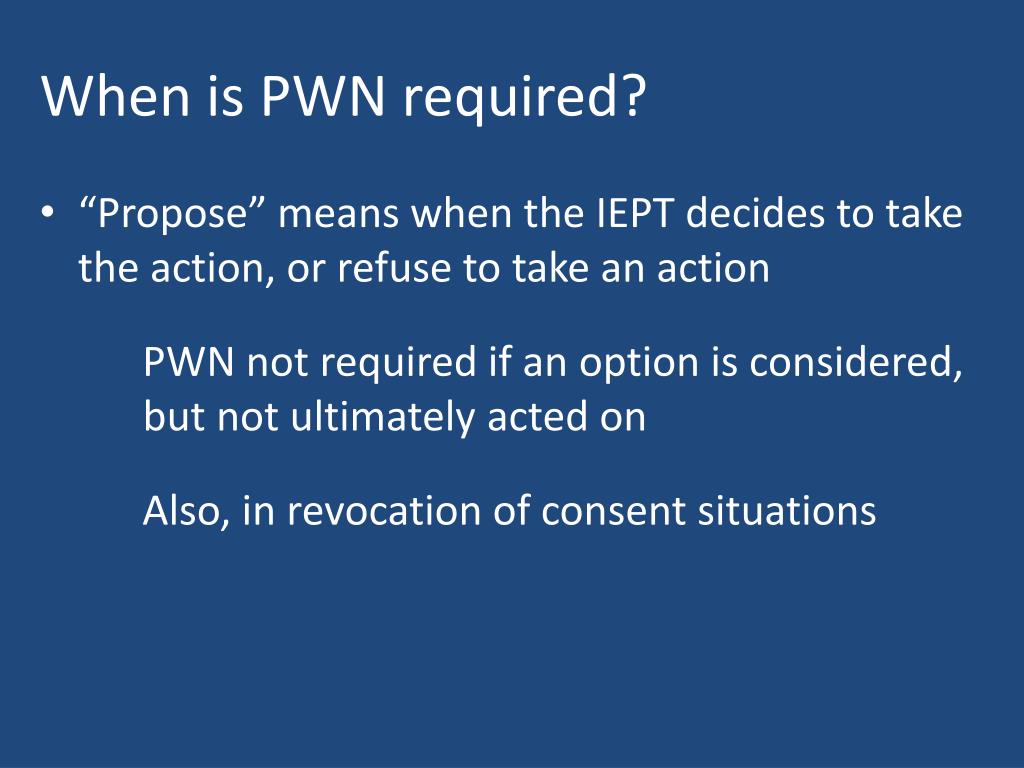 When is PWN required?

• “Propose” means when the IEPT decides to take the action, or refuse to take an action

PWN not required if an option is considered, but not ultimately acted on

Also, in revocation of consent situations